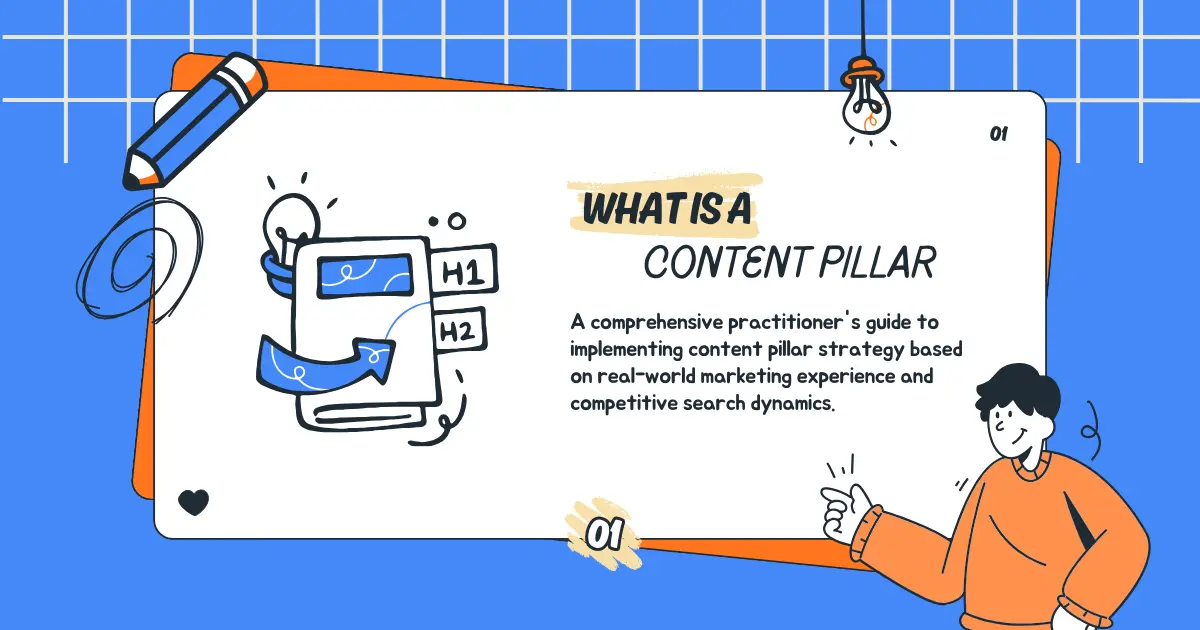 01

H1

H2

WHAT IS A
CONTENT PILLAR

A comprehensive practitioner's guide to implementing content pillar strategy based on real-world marketing experience and competitive search dynamics.

01